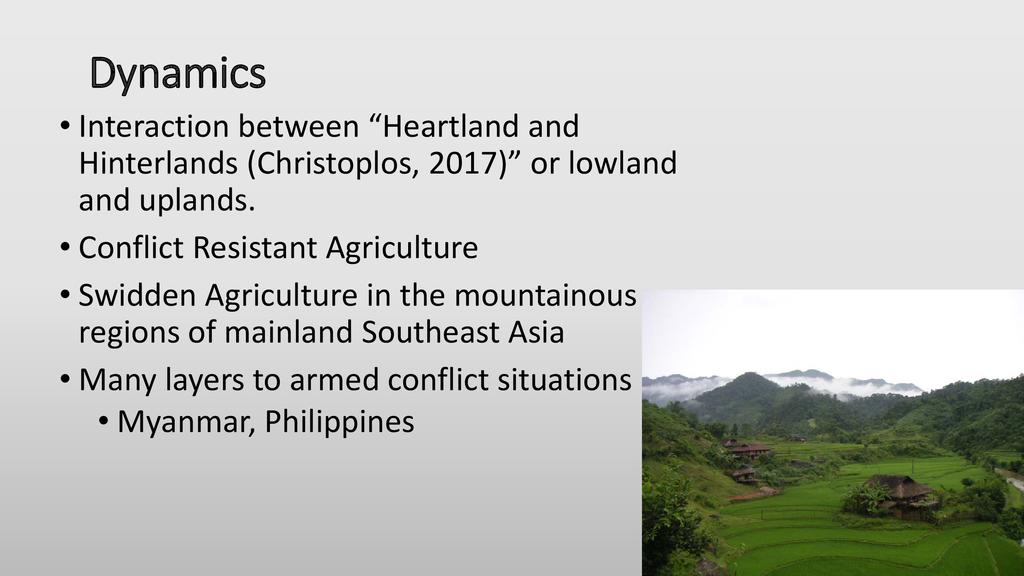 Dynamics

• Interaction between “Heartland and Hinterlands (Christoplos, 2017)” or lowland and uplands.
• Conflict Resistant Agriculture
• Swidden Agriculture in the mountainous regions of mainland Southeast Asia
• Many layers to armed conflict situations
  • Myanmar, Philippines